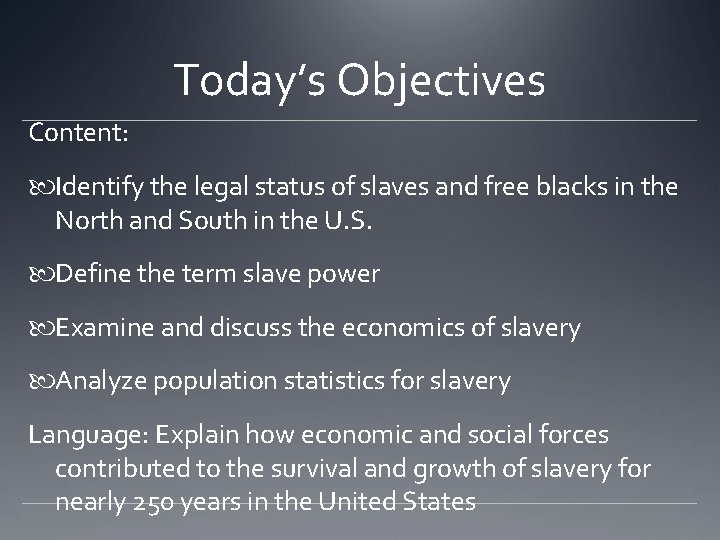 Today's Objectives

Content:

Identify the legal status of slaves and free blacks in the North and South in the U.S.

Define the term slave power

Examine and discuss the economics of slavery

Analyze population statistics for slavery

Language: Explain how economic and social forces contributed to the survival and growth of slavery for nearly 250 years in the United States